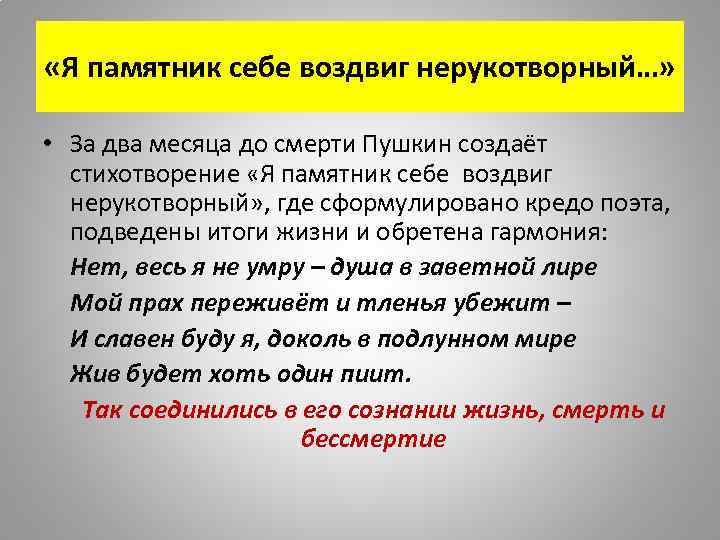 «Я памятник себе воздвиг нерукотворный…»

• За два месяца до смерти Пушкин создаёт стихотворение «Я памятник себе воздвиг нерукотворный», где сформулировано кредо поэта, подведены итоги жизни и обретена гармония:

Нет, весь я не умру – душа в заветной лире
Мой прах переживёт и тленья убежит –
И славен буду я, доколь в подлунном мире
Жив будет хоть один пиит.

Так соединились в его сознании жизнь, смерть и бессмертие